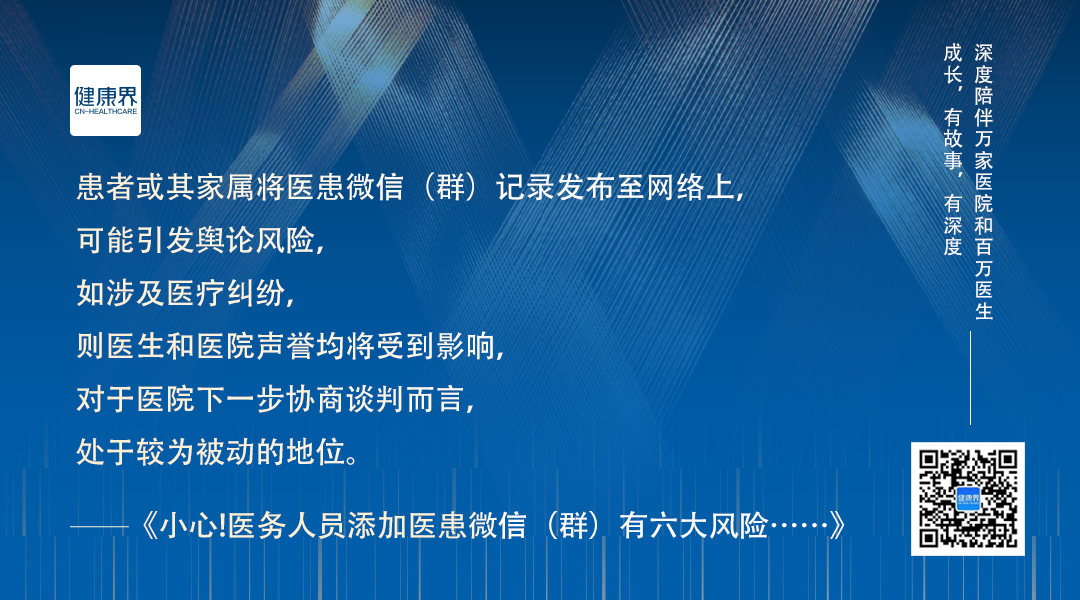 健康界
CN-HEALTHCARE

患者或其家属将医患微信（群）记录发布至网络上，
可能引发舆论风险，
如涉及医疗纠纷，
则医生和医院声誉均将受到影响，
对于医院下一步协商谈判而言，
处于较为被动的地位。

——《小心!医务人员添加医患微信（群）有六大风险……》

深度陪伴万家医院和百万医生
成长，有故事，有深度

健康界